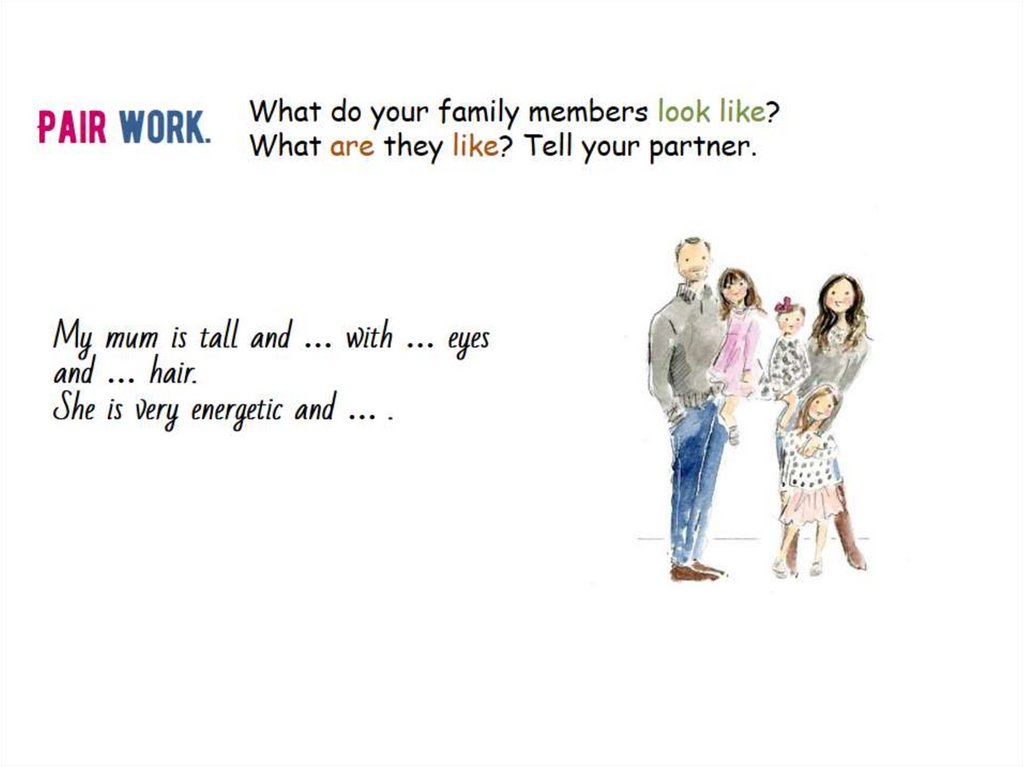 PAIR WORK. What do your family members look like? What are they like? Tell your partner.

My mum is tall and ... with ... eyes and ... hair.
She is very energetic and ... .